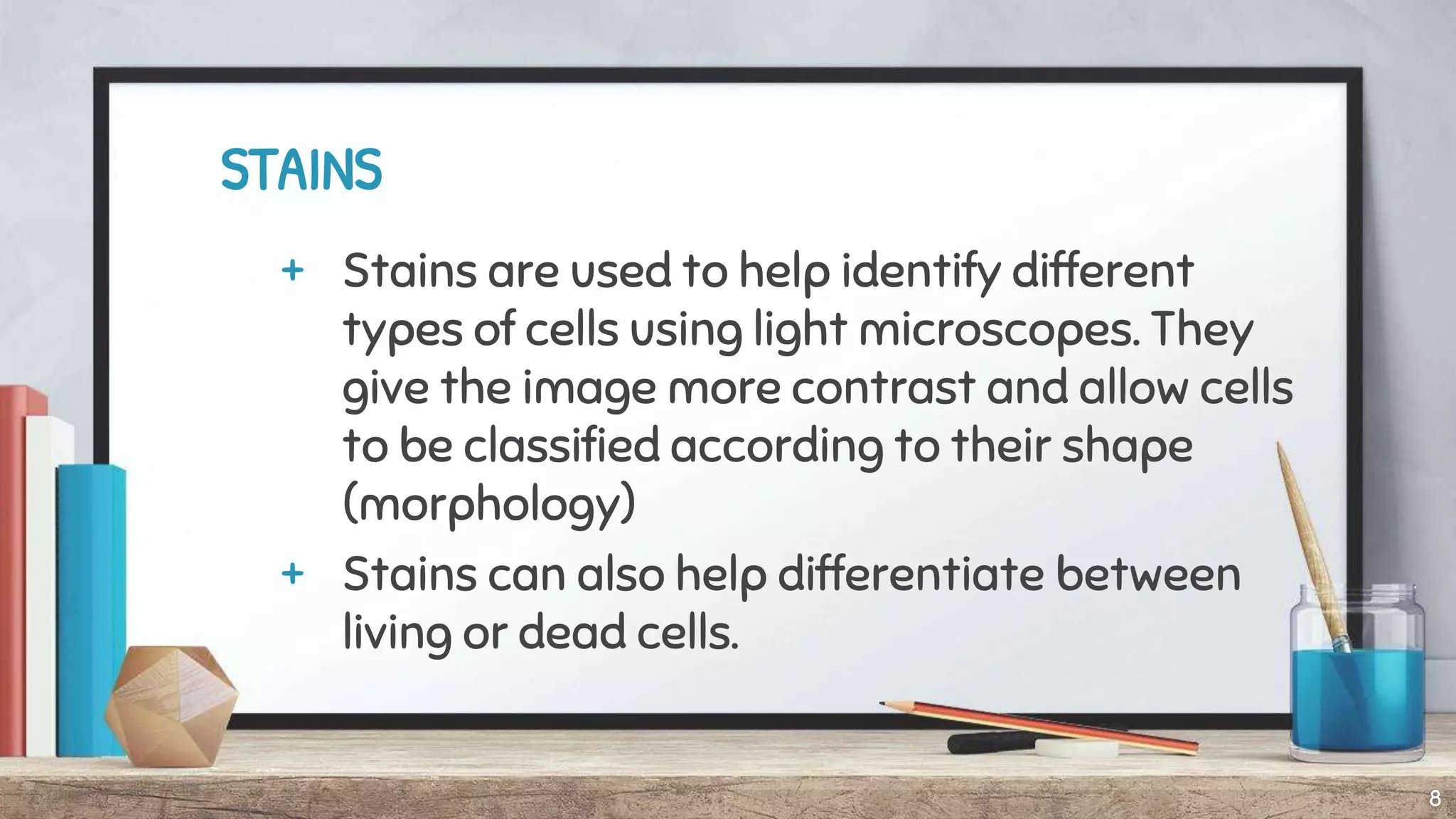 STAINS

+ Stains are used to help identify different types of cells using light microscopes. They give the image more contrast and allow cells to be classified according to their shape (morphology)

+ Stains can also help differentiate between living or dead cells.

8